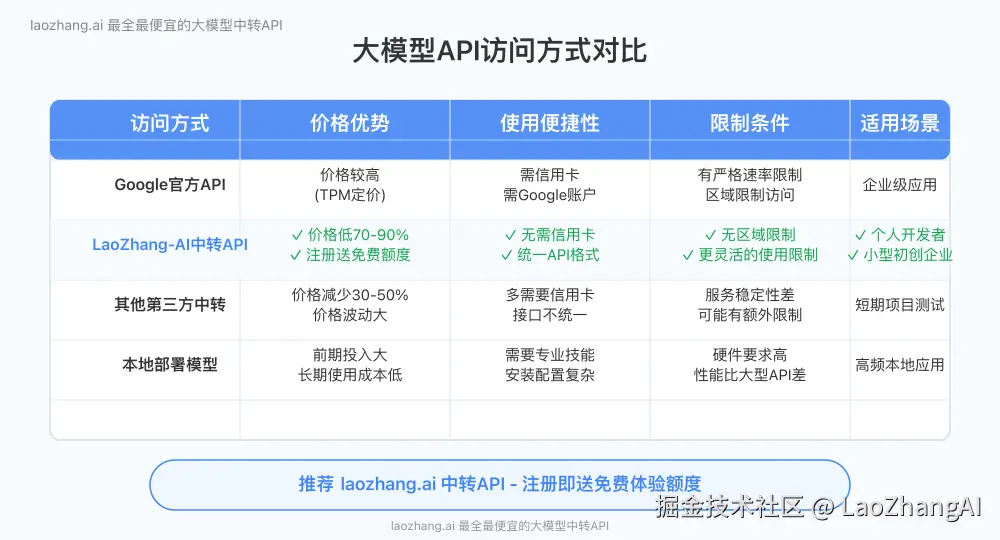 laozhang.ai 最全最便宜的大模型中转API

大模型API访问方式对比

| 访问方式 | 价格优势 | 使用便捷性 | 限制条件 | 适用场景 |
|---|---|---|---|---|
| Google官方API | 价格较高 (TPM定价) | 需信用卡 需Google账户 | 有严格速率限制 区域限制访问 | 企业级应用 |
| LaoZhang-AI中转API | ✓ 价格低70-90% ✓ 注册送免费额度 | ✓ 无需信用卡 ✓ 统一API格式 | ✓ 无区域限制 ✓ 更灵活的使用限制 | ✓ 个人开发者 ✓ 小型初创企业 |
| 其他第三方中转 | 价格减少30-50% 价格波动大 | 多需要信用卡 接口不统一 | 服务稳定性差 可能有额外限制 | 短期项目测试 |
| 本地部署模型 | 前期投入大 长期使用成本低 | 需要专业技能 安装配置复杂 | 硬件要求高 性能比大型API差 | 高频本地应用 |

推荐 laozhang.ai 中转API - 注册即送免费体验额度

掘金技术社区 @ LaoZhangAI

laozhang.ai 最全最便宜的大模型中转API